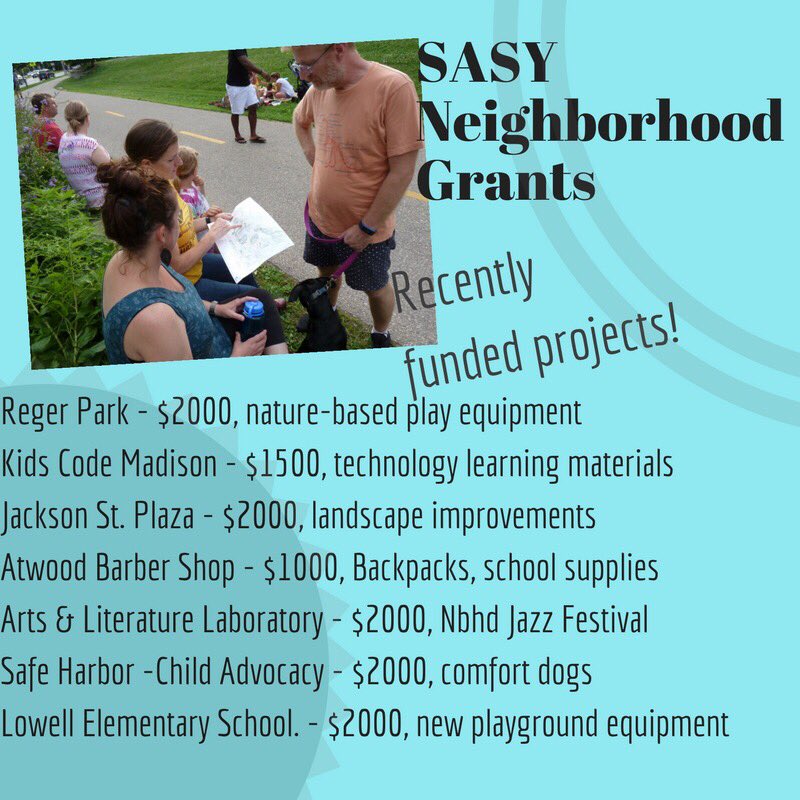 SASY Neighborhood Grants

Recently funded projects!

Reger Park - \$2000, nature-based play equipment
Kids Code Madison - \$1500, technology learning materials
Jackson St. Plaza - \$2000, landscape improvements
Atwood Barber Shop - \$1000, Backpacks, school supplies
Arts & Literature Laboratory - \$2000, Nbhd Jazz Festival
Safe Harbor -Child Advocacy - \$2000, comfort dogs
Lowell Elementary School. - \$2000, new playground equipment